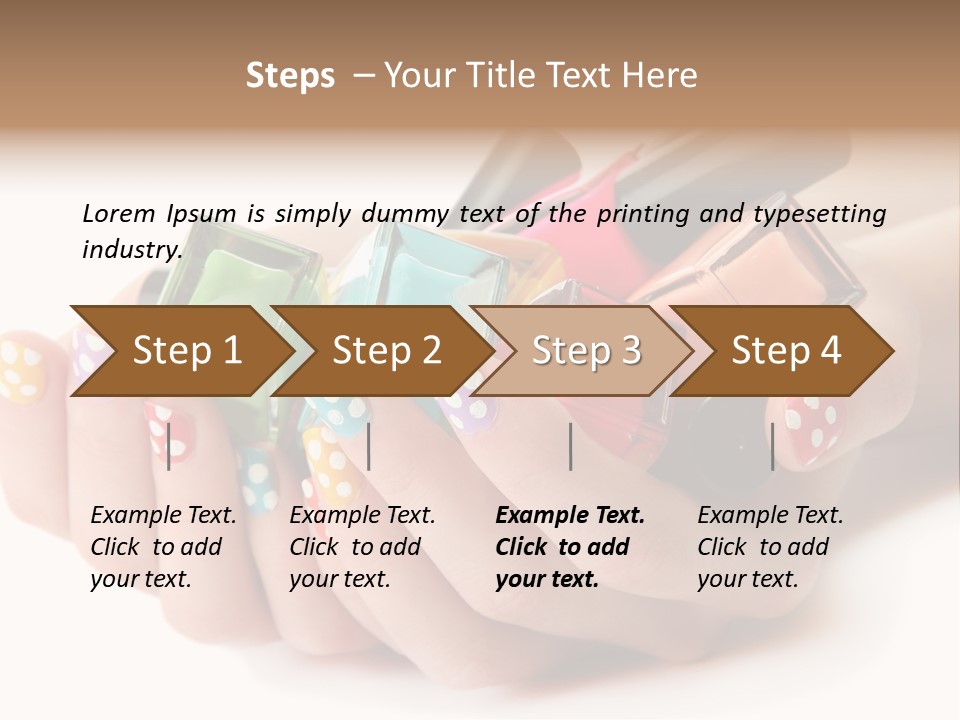 Steps – Your Title Text Here

Lorem Ipsum is simply dummy text of the printing and typesetting industry.

Step 1

Step 2

Step 3

Step 4

Example Text. Click to add your text.

Example Text. Click to add your text.

Example Text. Click to add your text.

Example Text. Click to add your text.